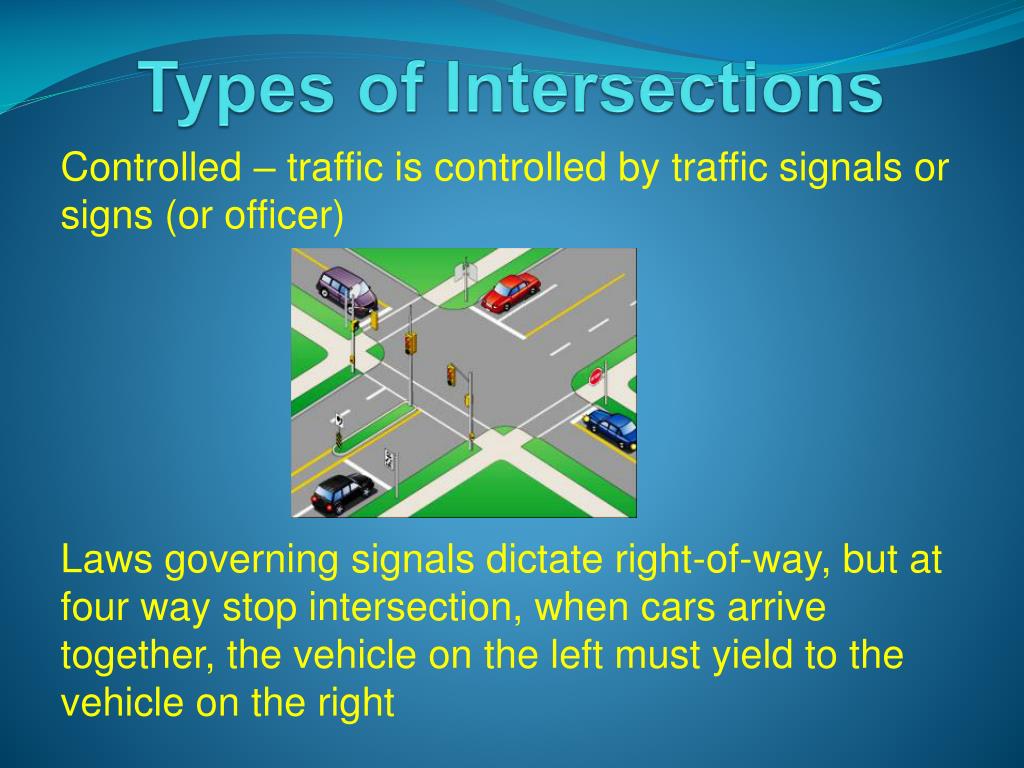 Types of Intersections

Controlled – traffic is controlled by traffic signals or signs (or officer)

Laws governing signals dictate right-of-way, but at four way stop intersection, when cars arrive together, the vehicle on the left must yield to the vehicle on the right